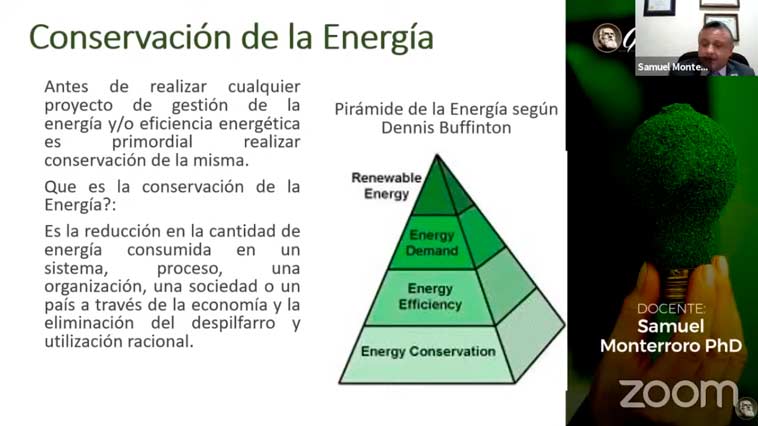 Conservación de la Energía

Antes de realizar cualquier proyecto de gestión de la energía y/o eficiencia energética es primordial realizar conservación de la misma.

Que es la conservación de la Energía?:

Es la reducción en la cantidad de energía consumida en un sistema, proceso, una organización, una sociedad o un país a través de la economía y la eliminación del despilfarro y utilización racional.

Pirámide de la Energía según Dennis Buffinton

Renewable Energy

Energy Demand

Energy Efficiency

Energy Conservation

Samuel Monte...

DOCENTE:
Samuel Monterroro PhD

zoom